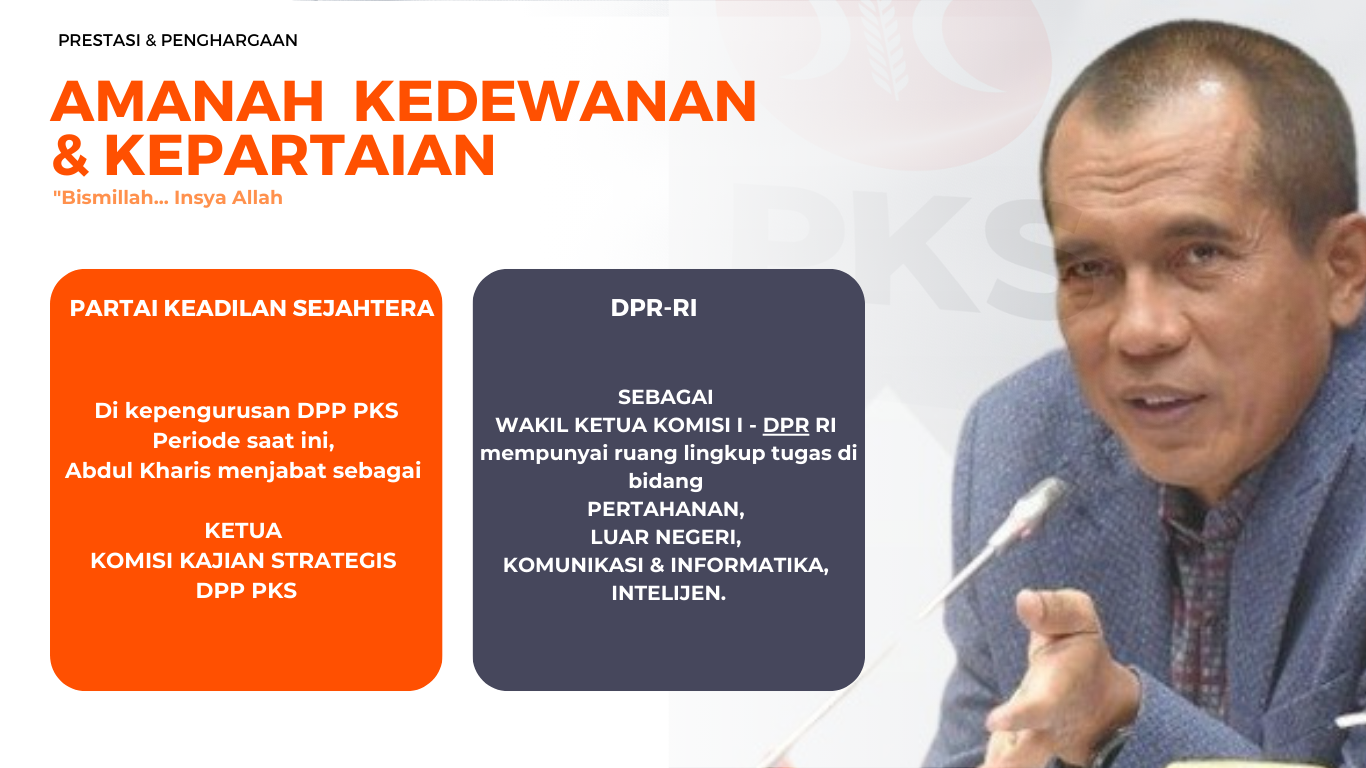 PRESTASI & PENGHARGAAN

AMANAH KEDEWANAN & KEPARTAIAN

"Bismillah... Insya Allah

PARTAI KEADILAN SEJAHTERA

Di kepengurusan DPP PKS Periode saat ini, Abdul Kharis menjabat sebagai

KETUA
KOMISI KAJIAN STRATEGIS
DPP PKS

DPR-RI

SEBAGAI
WAKIL KETUA KOMISI I - DPR RI mempunyai ruang lingkup tugas di bidang
PERTAHANAN,
LUAR NEGERI,
KOMUNIKASI & INFORMATIKA,
INTELIJEN.

PKS